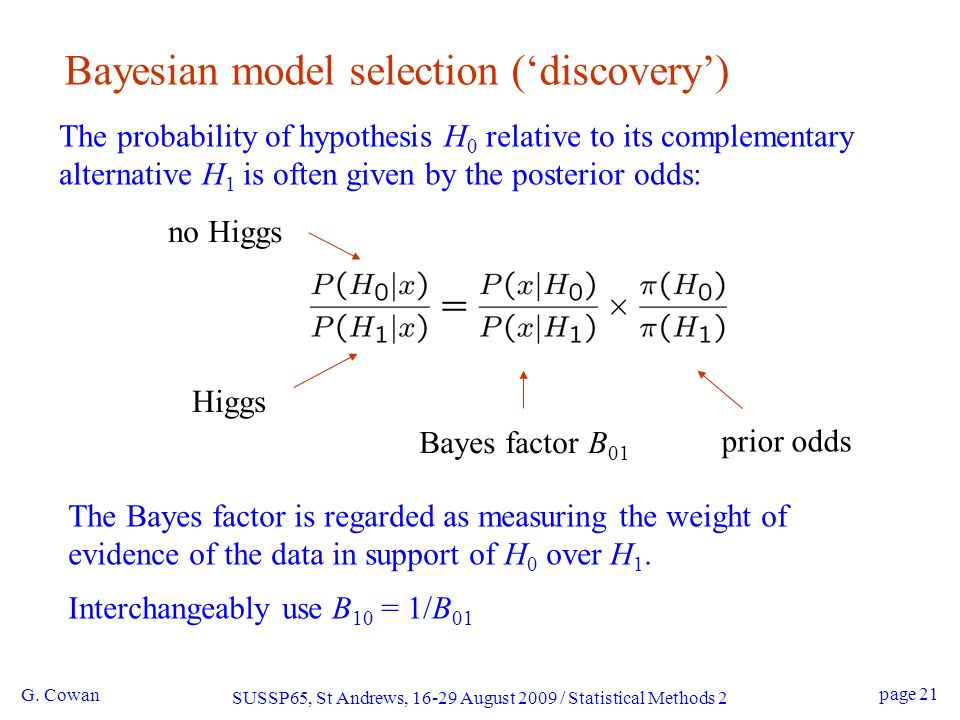 Bayesian model selection (‘discovery’)

The probability of hypothesis $H_0$ relative to its complementary alternative $H_1$ is often given by the posterior odds:

no Higgs

$\frac{P(H_0|x)}{P(H_1|x)} = \frac{P(x|H_0)}{P(x|H_1)} \times \frac{\pi(H_0)}{\pi(H_1)}$

Higgs

Bayes factor $B_{01}$

prior odds

The Bayes factor is regarded as measuring the weight of evidence of the data in support of $H_0$ over $H_1$.

Interchangeably use $B_{10} = 1/B_{01}$

G. Cowan

SUSSP65, St Andrews, 16-29 August 2009 / Statistical Methods 2

page 21